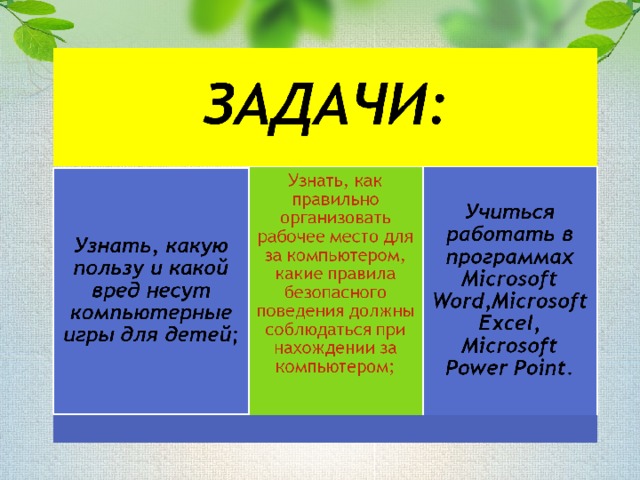 ЗАДАЧИ:

Узнать, какую пользу и какой вред несут компьютерные игры для детей;

Узнать, как правильно организовать рабочее место для за компьютером, какие правила безопасного поведения должны соблюдаться при нахождении за компьютером;

Учиться работать в программах Microsoft Word,Microsoft Excel, Microsoft Power Point.